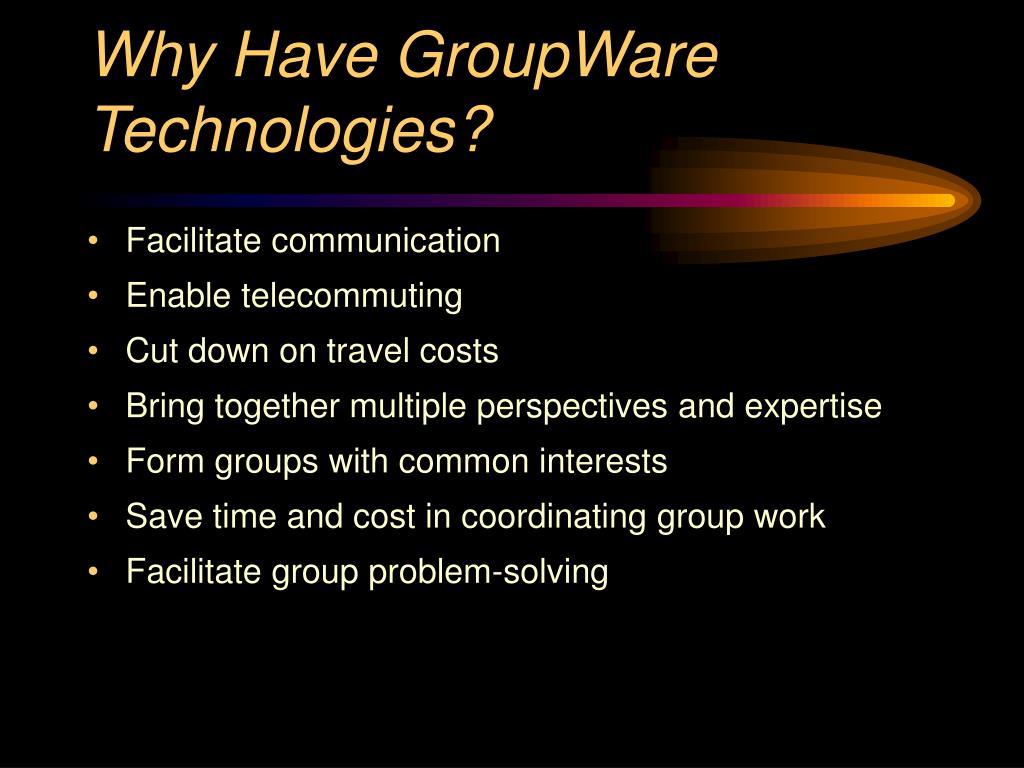 Why Have GroupWare Technologies?

• Facilitate communication
• Enable telecommuting
• Cut down on travel costs
• Bring together multiple perspectives and expertise
• Form groups with common interests
• Save time and cost in coordinating group work
• Facilitate group problem-solving